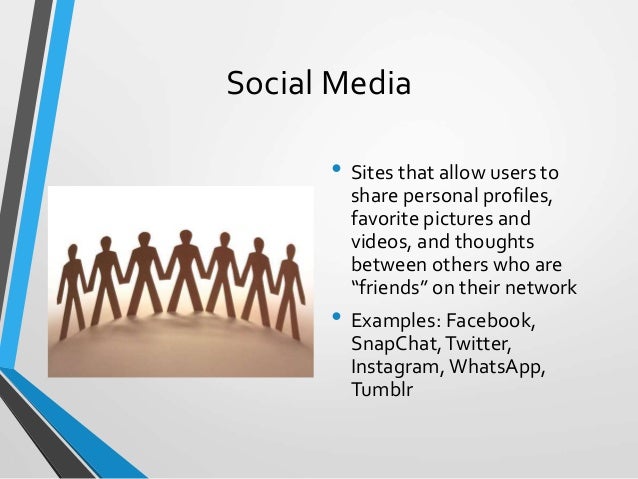 Social Media

• Sites that allow users to share personal profiles, favorite pictures and videos, and thoughts between others who are “friends” on their network

• Examples: Facebook, SnapChat, Twitter, Instagram, WhatsApp, Tumblr